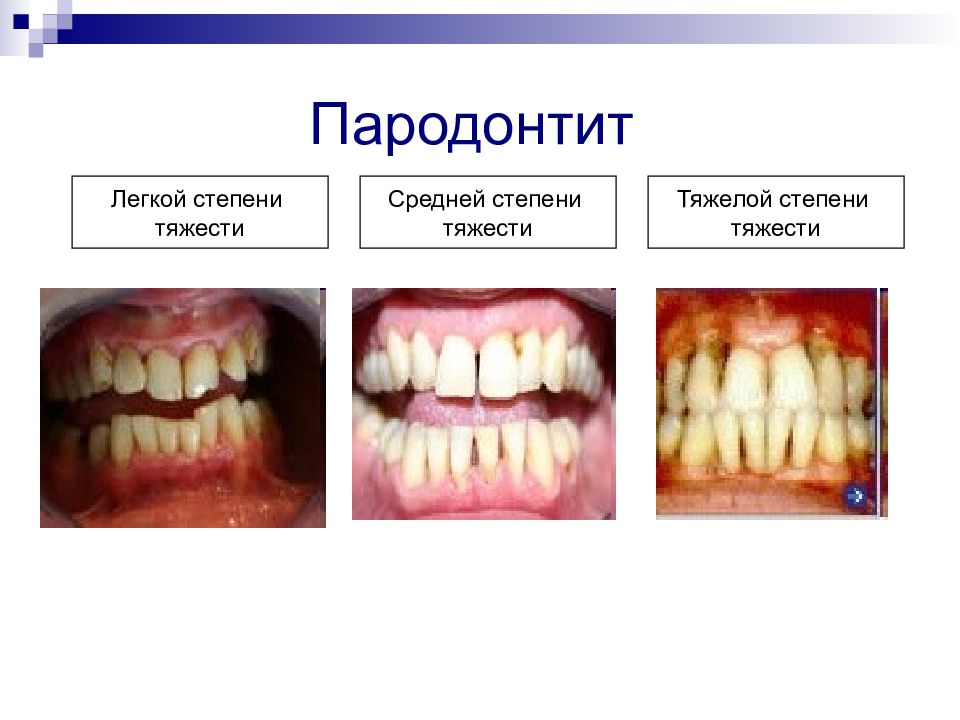 Пародонтит

Легкой степени тяжести

Средней степени тяжести

Тяжелой степени тяжести